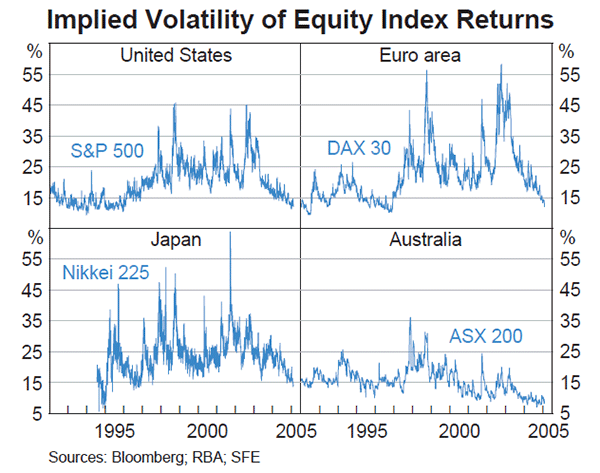 Implied Volatility of Equity Index Returns

%

United States

Euro area

%

55

45

35

25

15

S&P 500

DAX 30

55

45

35

25

15

%

Japan

Australia

%

55

45

35

25

15

5

Nikkei 225

ASX 200

55

45

35

25

15

5

1995

2000

2005

1995

2000

2005

Sources: Bloomberg; RBA; SFE